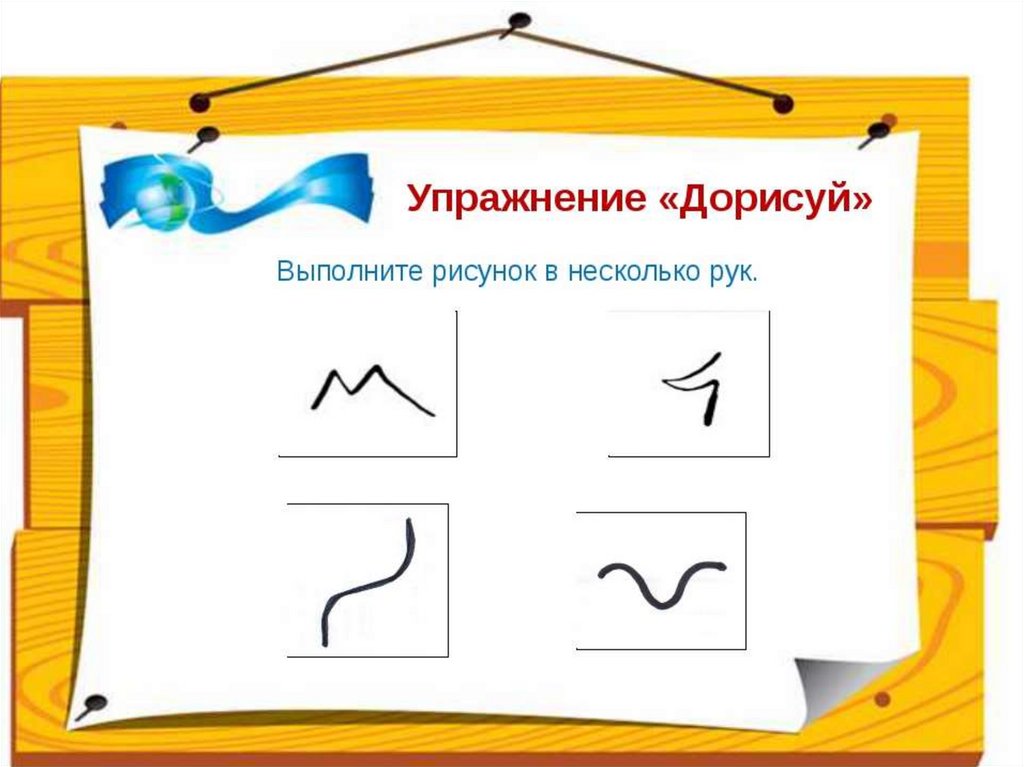 Упражнение «Дорисуй»

Выполните рисунок в несколько рук.